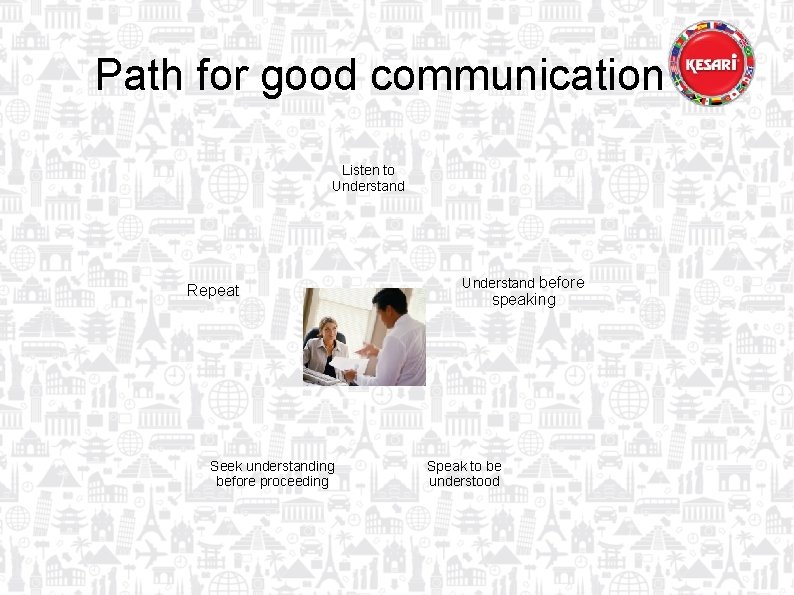 Path for good communication

KESARI

Listen to Understand

Understand before speaking

Speak to be understood

Seek understanding before proceeding

Repeat